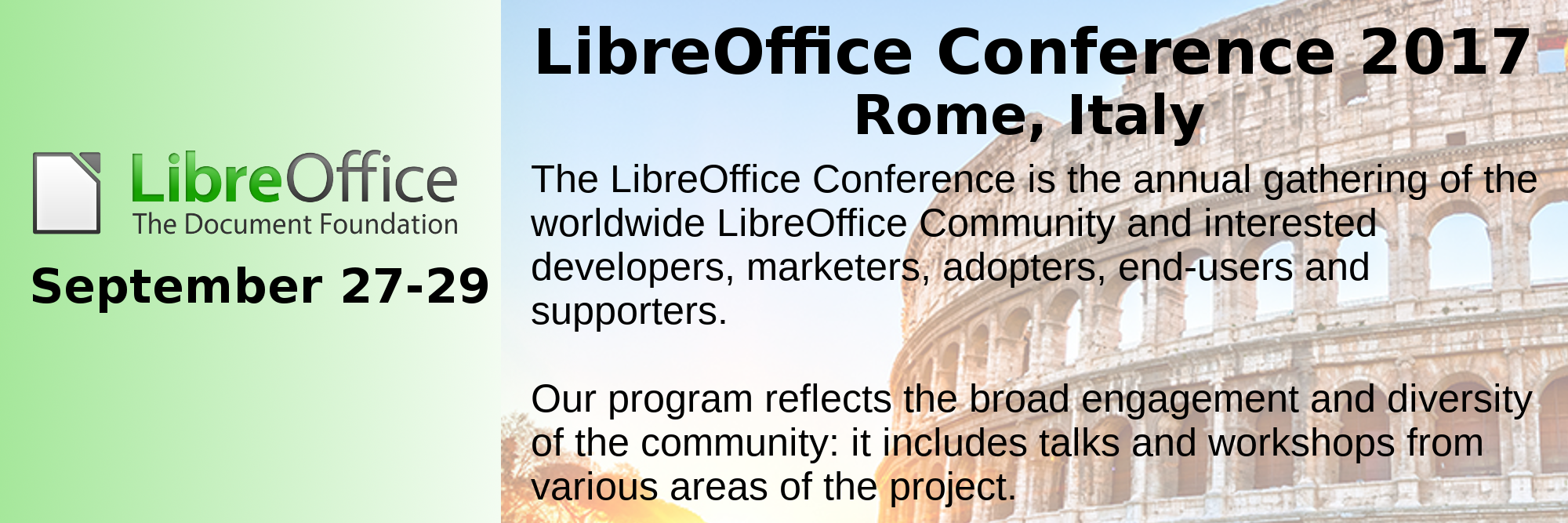 LibreOffice
The Document Foundation

September 27-29

LibreOffice Conference 2017
Rome, Italy

The LibreOffice Conference is the annual gathering of the worldwide LibreOffice Community and interested developers, marketers, adopters, end-users and supporters.

Our program reflects the broad engagement and diversity of the community: it includes talks and workshops from various areas of the project.